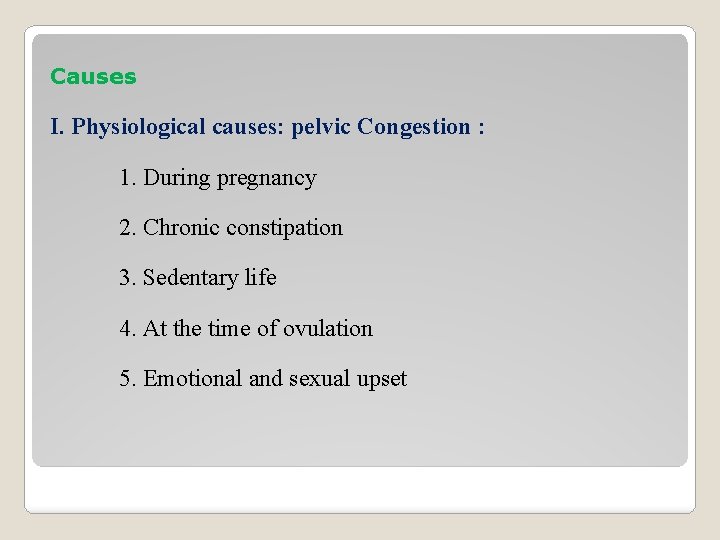 Causes

I. Physiological causes: pelvic Congestion :

1. During pregnancy

2. Chronic constipation

3. Sedentary life

4. At the time of ovulation

5. Emotional and sexual upset